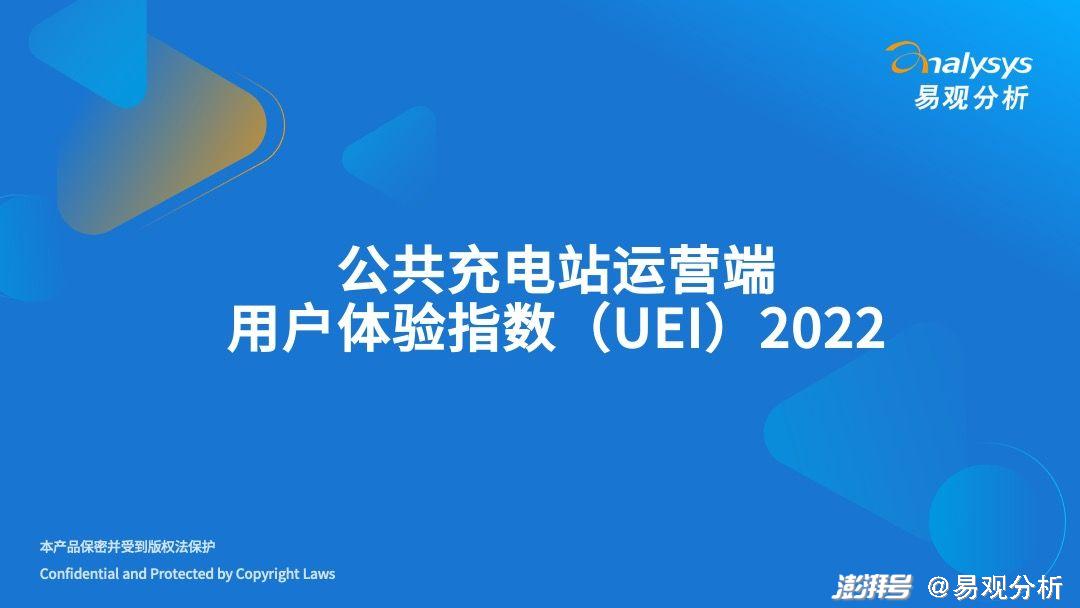 analysys
易观分析

公共充电站运营端
用户体验指数（UEI）2022

本产品保密并受到版权法保护
Confidential and Protected by Copyright Laws

澎湃号 @易观分析